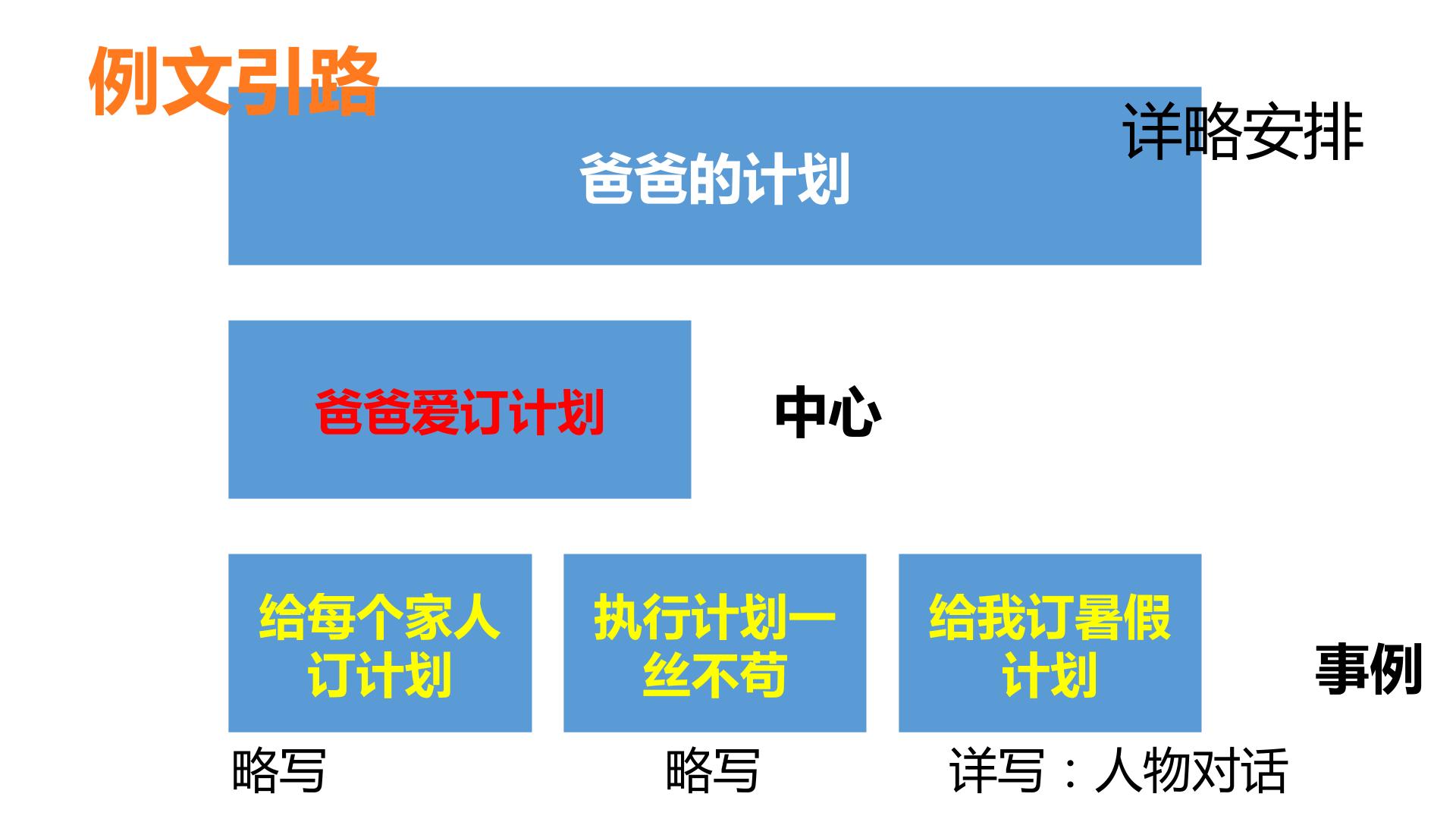 例文引路

详略安排

爸爸的计划

爸爸爱订计划

中心

给每个家人订计划

执行计划一丝不苟

给我订暑假计划

事例

略写

略写

详写：人物对话